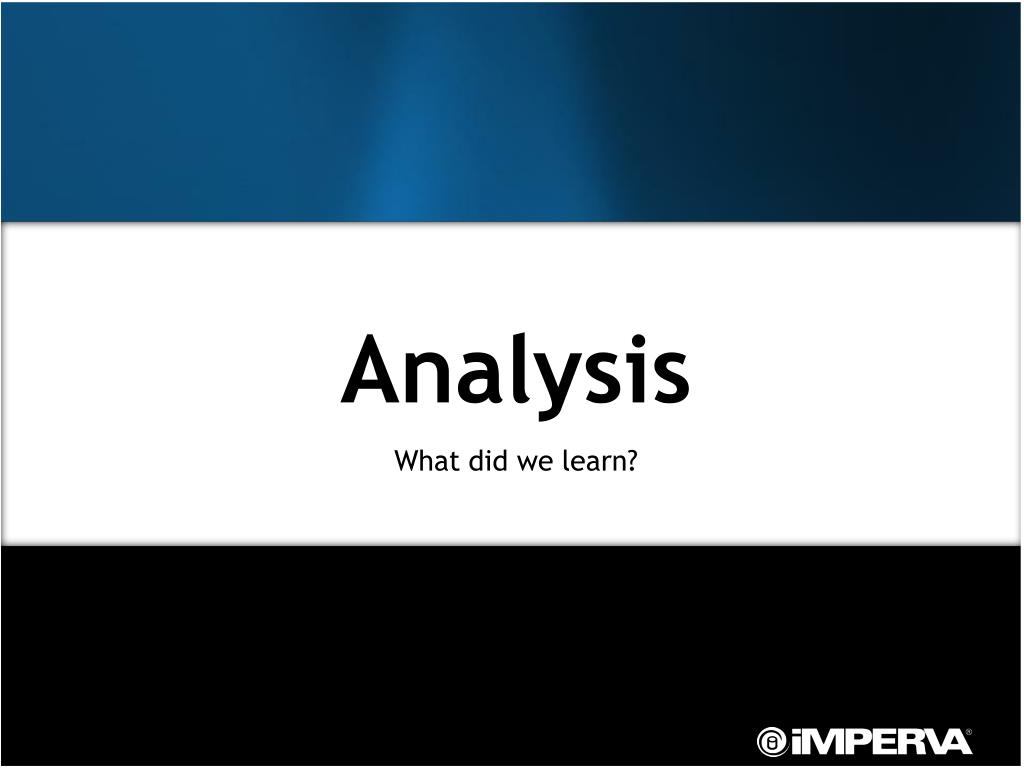 Analysis

What did we learn?

iMPERVA®